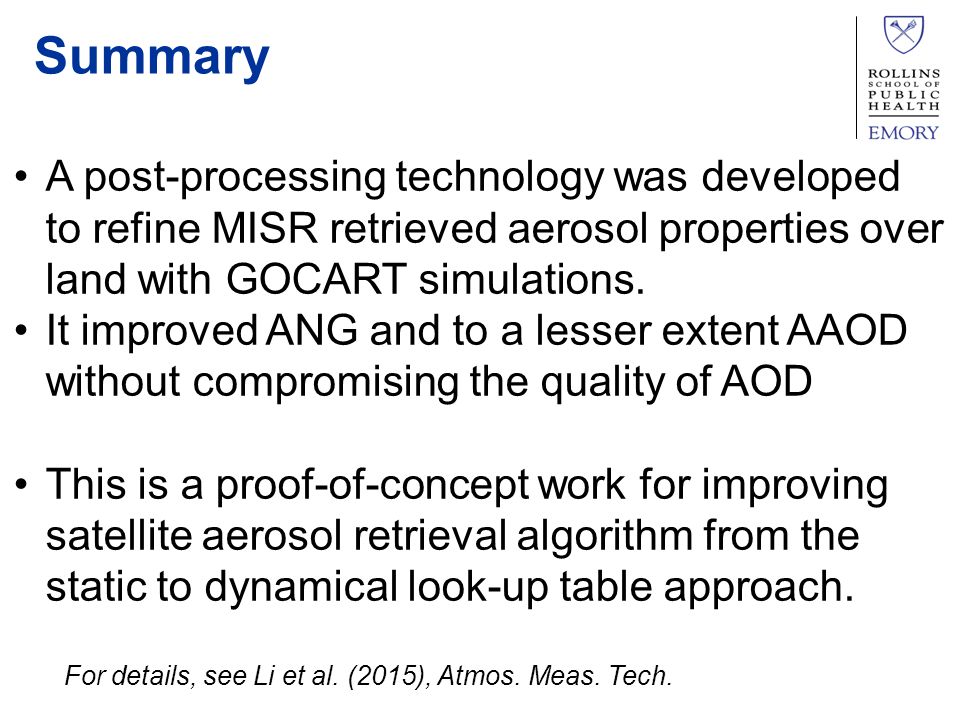 Summary

ROLLINS SCHOOL OF PUBLIC HEALTH
EMORY

• A post-processing technology was developed to refine MISR retrieved aerosol properties over land with GOCART simulations.
• It improved ANG and to a lesser extent AAOD without compromising the quality of AOD

• This is a proof-of-concept work for improving satellite aerosol retrieval algorithm from the static to dynamical look-up table approach.

For details, see Li et al. (2015), Atmos. Meas. Tech.